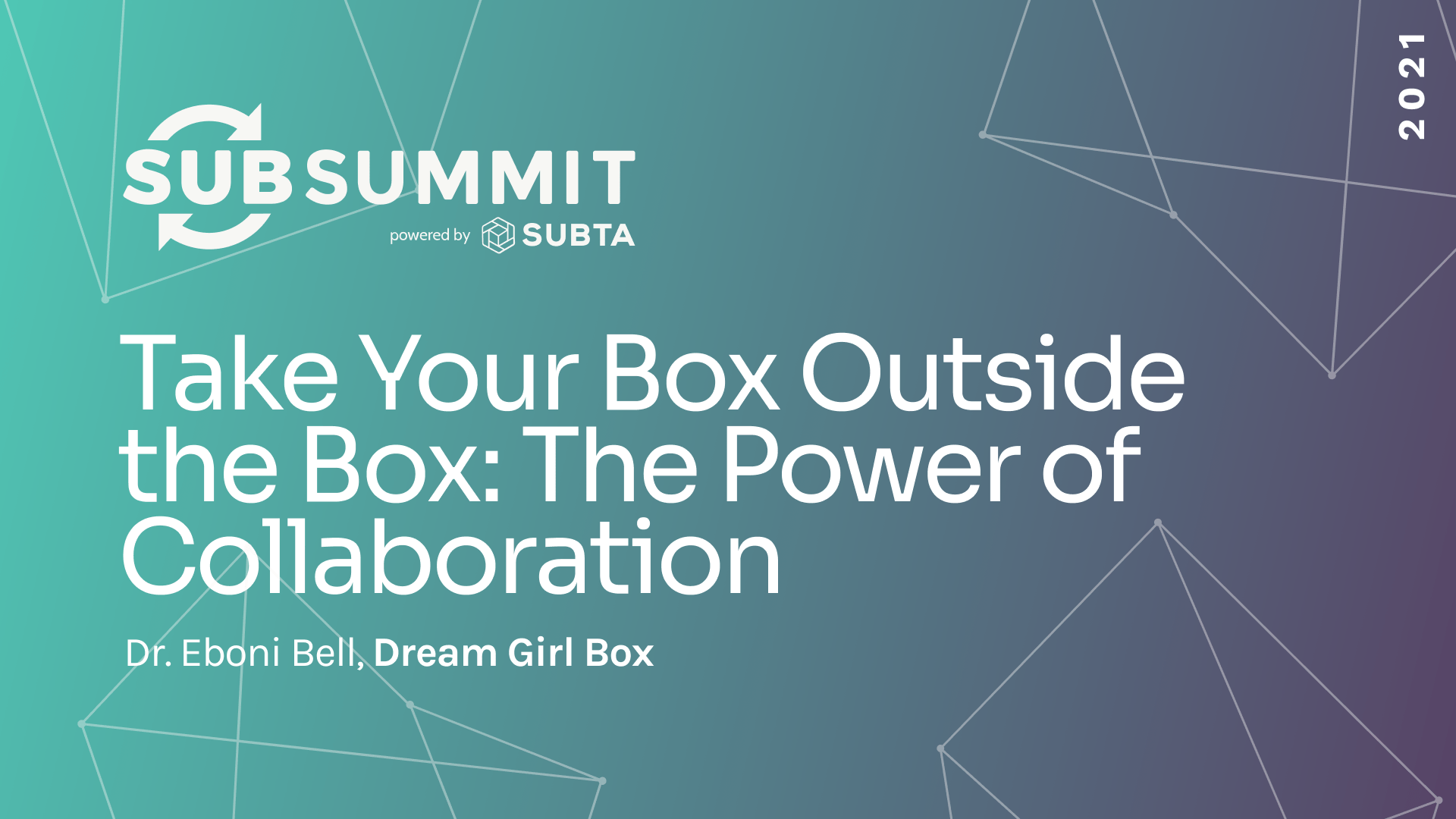 SUBSUMMIT
powered by SUBTA

2021

Take Your Box Outside the Box: The Power of Collaboration

Dr. Eboni Bell, Dream Girl Box